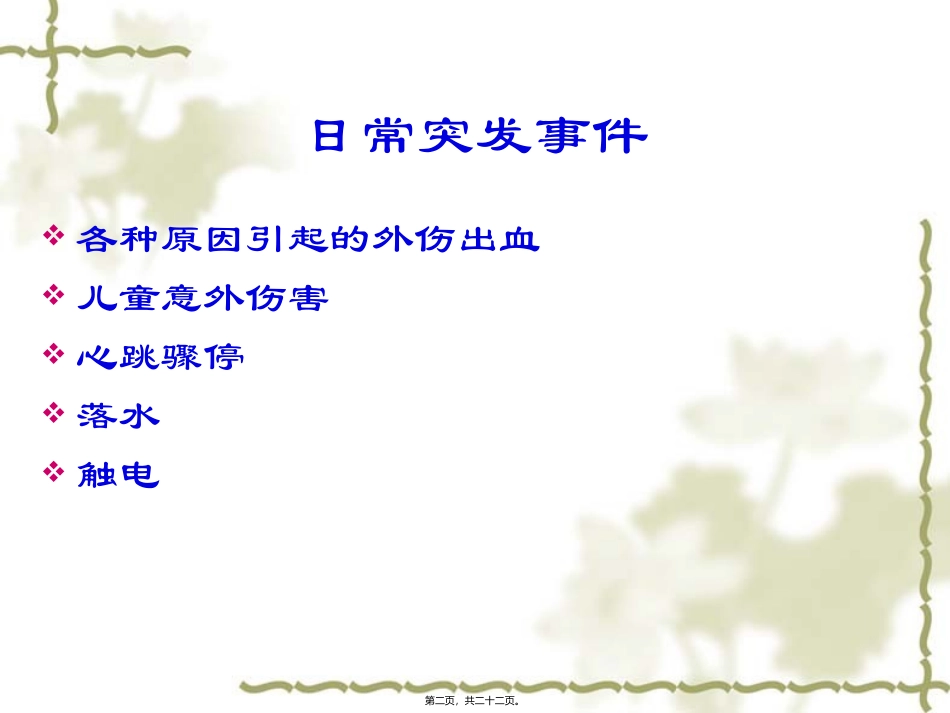 日常突发事件

❖ 各种原因引起的外伤出血
❖ 儿童意外伤害
❖ 心跳骤停
❖ 落水
❖ 触电

第二页，共二十二页。